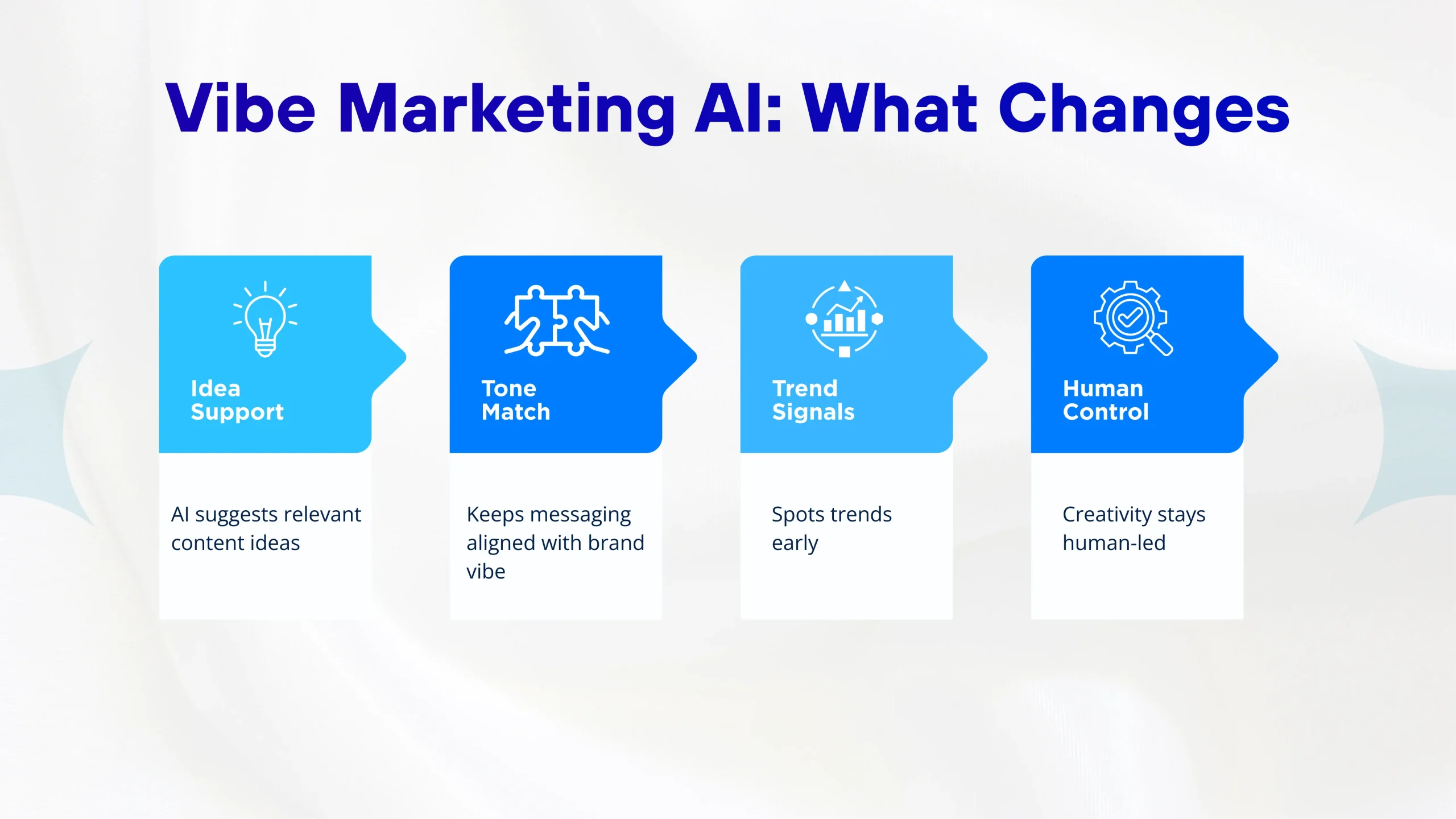 Vibe Marketing AI: What Changes

Idea Support

AI suggests relevant content ideas

Tone Match

Keeps messaging aligned with brand vibe

Trend Signals

Spots trends early

Human Control

Creativity stays human-led